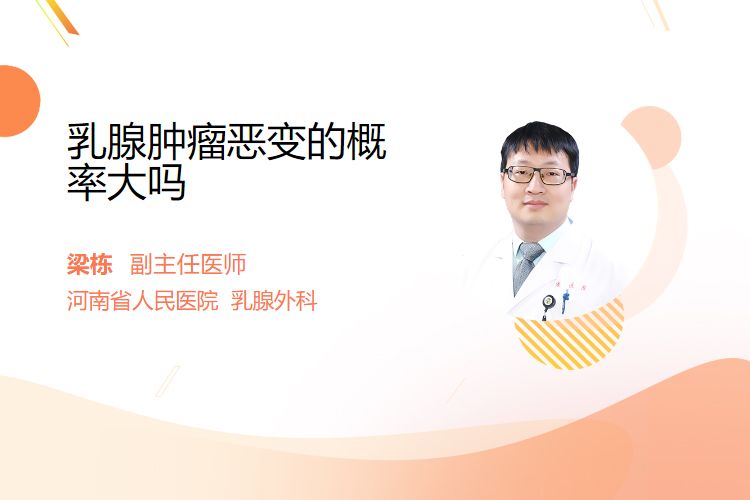 乳腺肿瘤恶变的概率大吗

梁栋 副主任医师

河南省人民医院 乳腺外科